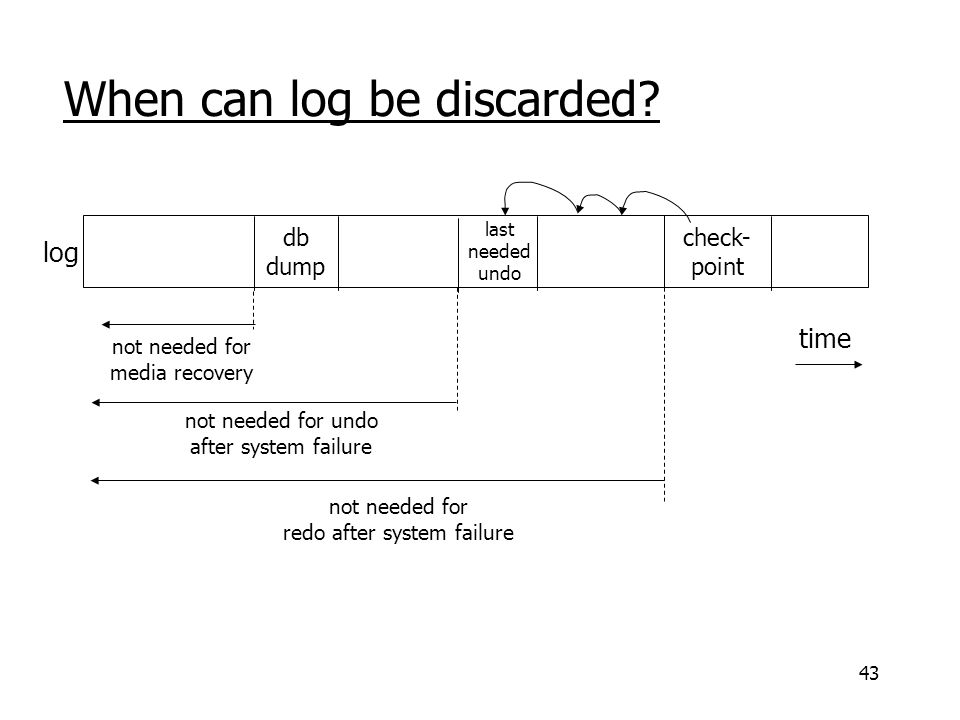 When can log be discarded?

log

db dump

last needed undo

check-point

time

not needed for media recovery

not needed for undo after system failure

not needed for redo after system failure

43